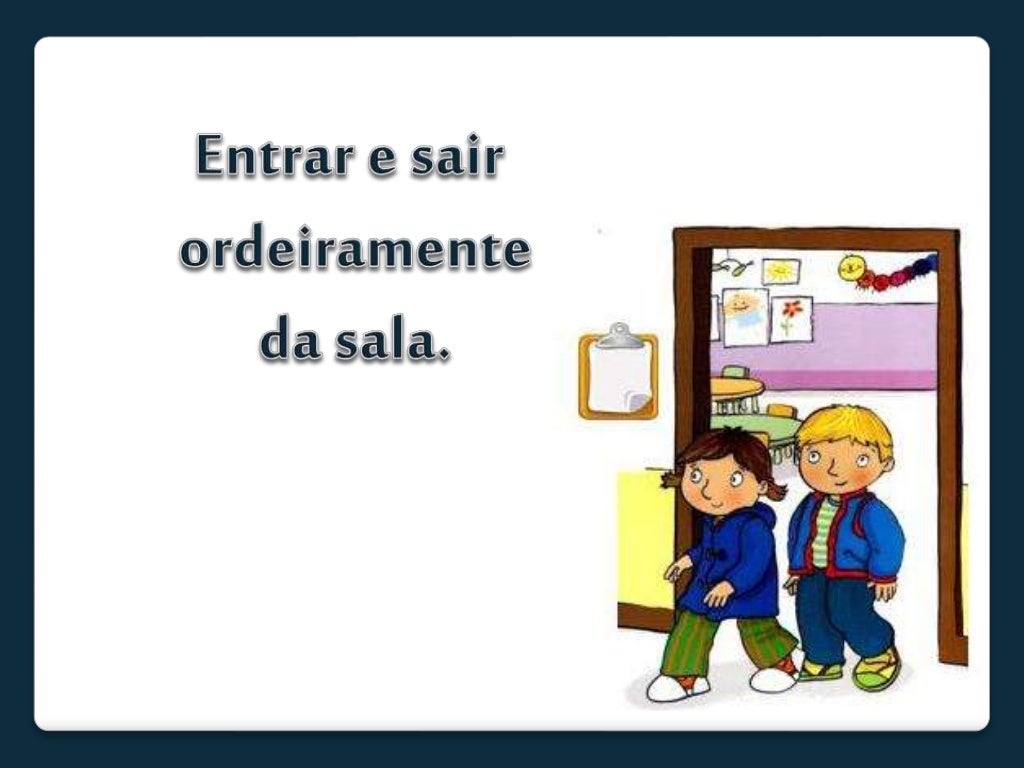 Entrar e sair ordeiramente da sala.